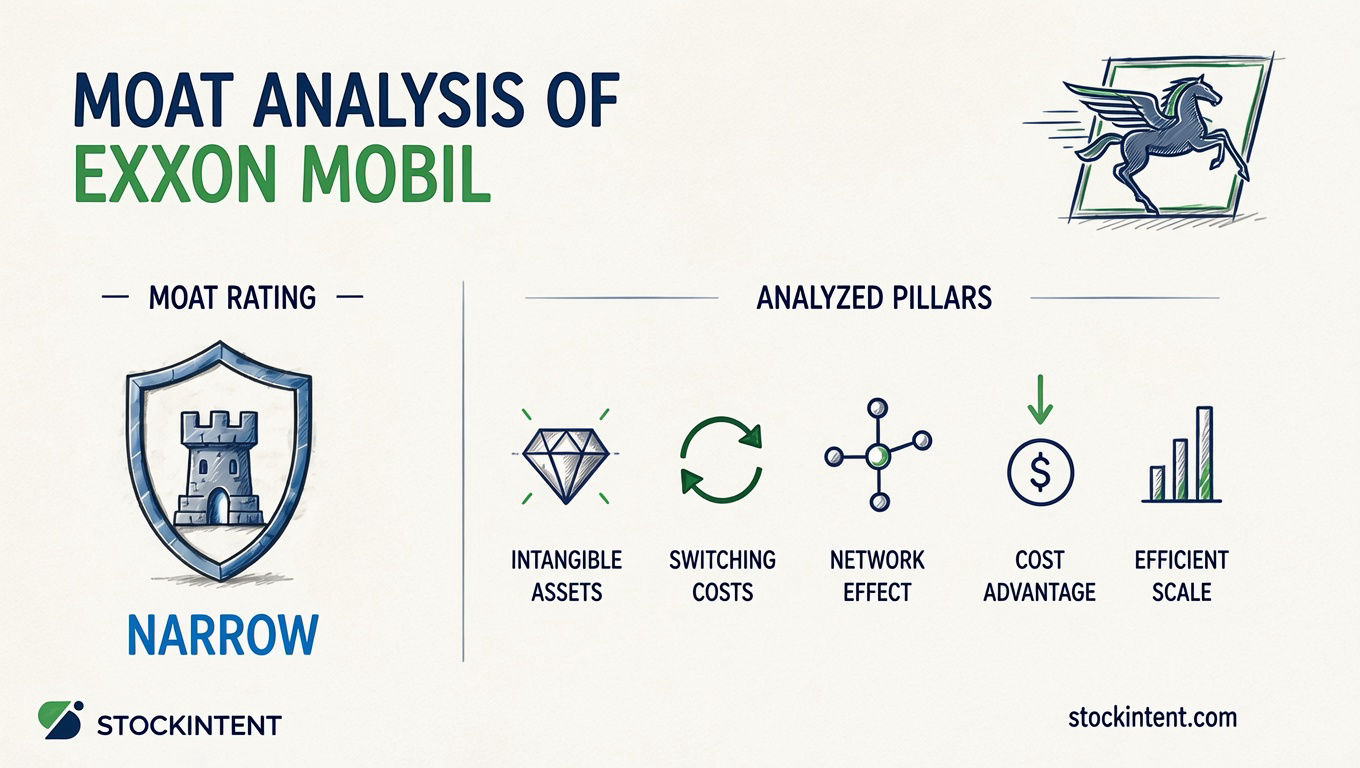 MOAT ANALYSIS OF
EXXON MOBIL

MOAT RATING

NARROW

ANALYZED PILLARS

INTANGIBLE ASSETS

SWITCHING COSTS

NETWORK EFFECT

$

COST ADVANTAGE

EFFICIENT SCALE

STOCKINTENT

stockintent.com